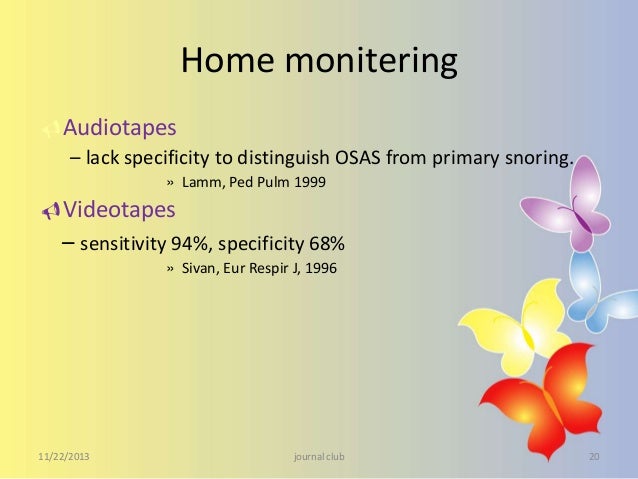 Home monitering

Audiotapes

– lack specificity to distinguish OSAS from primary snoring.

» Lamm, Ped Pulm 1999

Videotapes

– sensitivity 94%, specificity 68%

» Sivan, Eur Respir J, 1996

11/22/2013

journal club

20